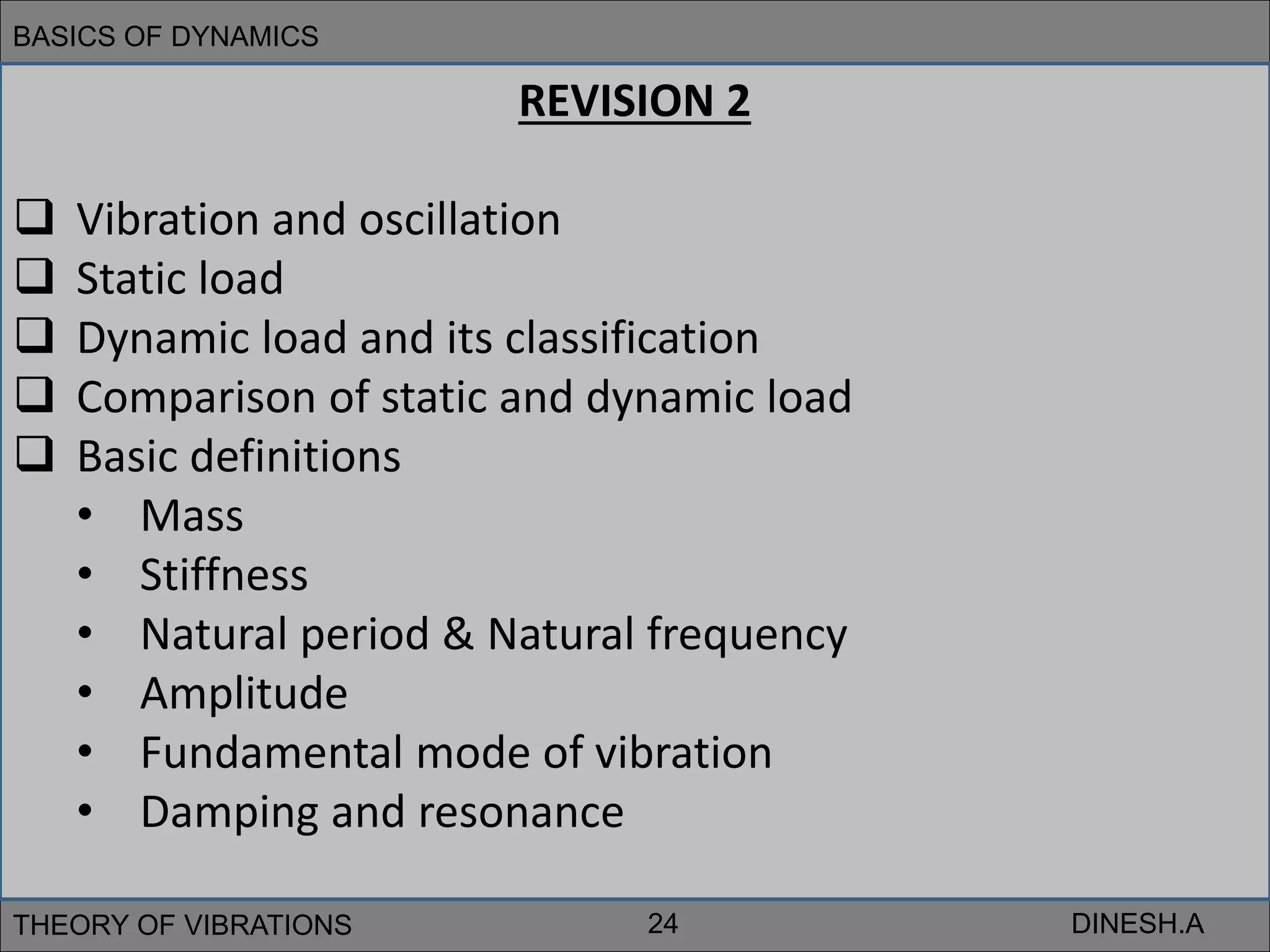 BASICS OF DYNAMICS

REVISION 2

❑ Vibration and oscillation
❑ Static load
❑ Dynamic load and its classification
❑ Comparison of static and dynamic load
❑ Basic definitions
• Mass
• Stiffness
• Natural period & Natural frequency
• Amplitude
• Fundamental mode of vibration
• Damping and resonance

THEORY OF VIBRATIONS 24 DINESH.A